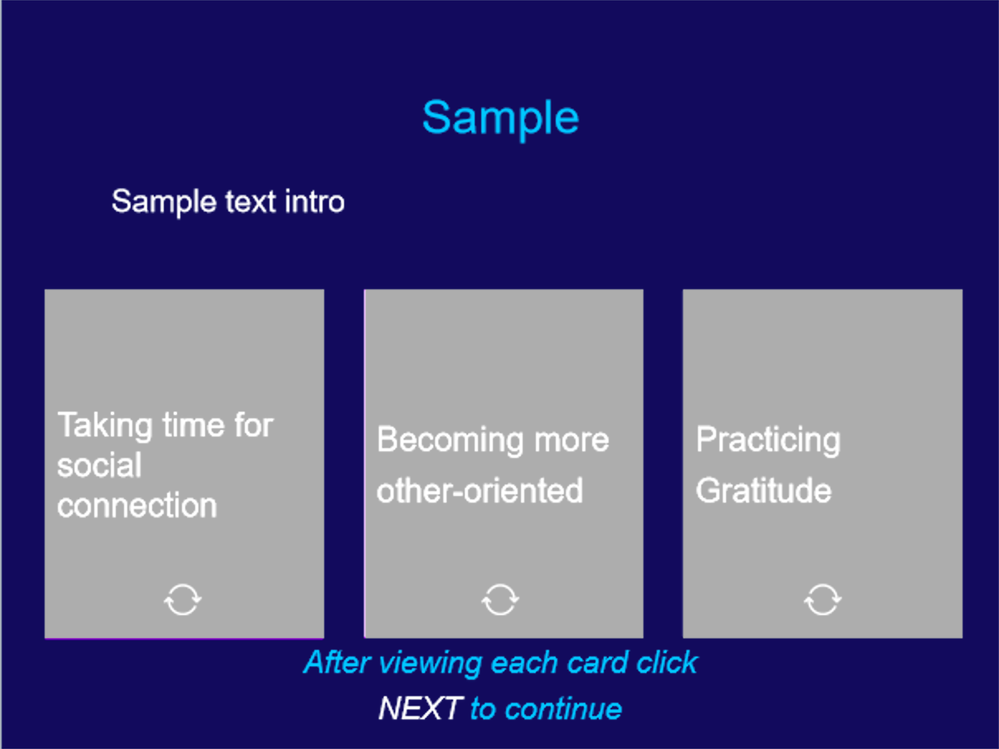 Sample

Sample text intro

Taking time for social connection

Becoming more other-oriented

Practicing Gratitude

After viewing each card click NEXT to continue